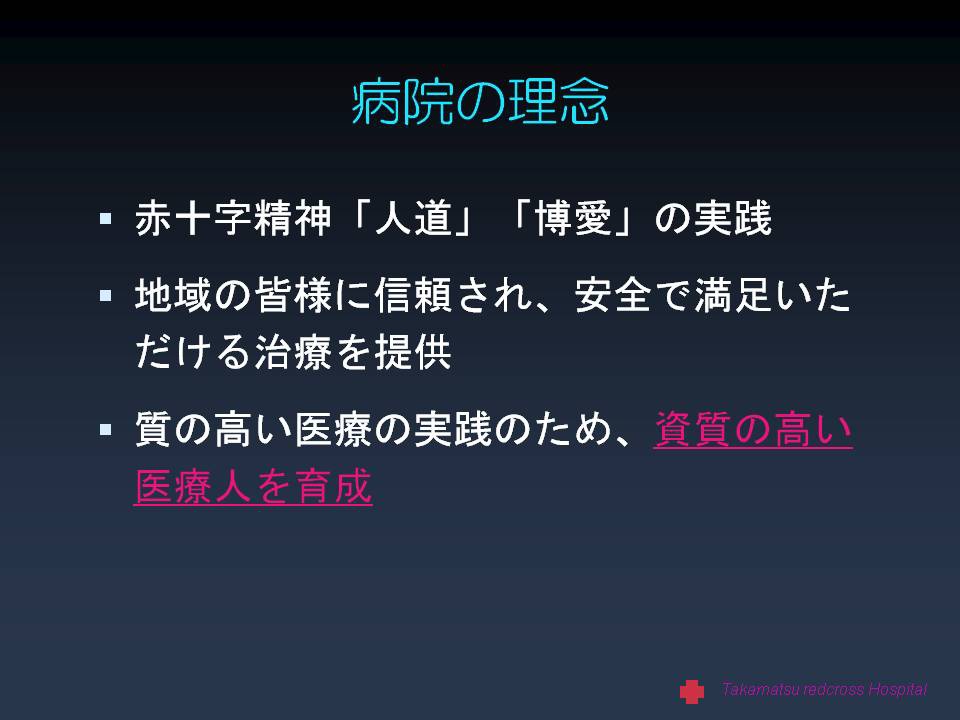 病院の理念

▪ 赤十字精神「人道」「博愛」の実践

▪ 地域の皆様に信頼され、安全で満足いただける治療を提供

▪ 質の高い医療の実践のため、資質の高い医療人を育成

Takamatsu redcross Hospital